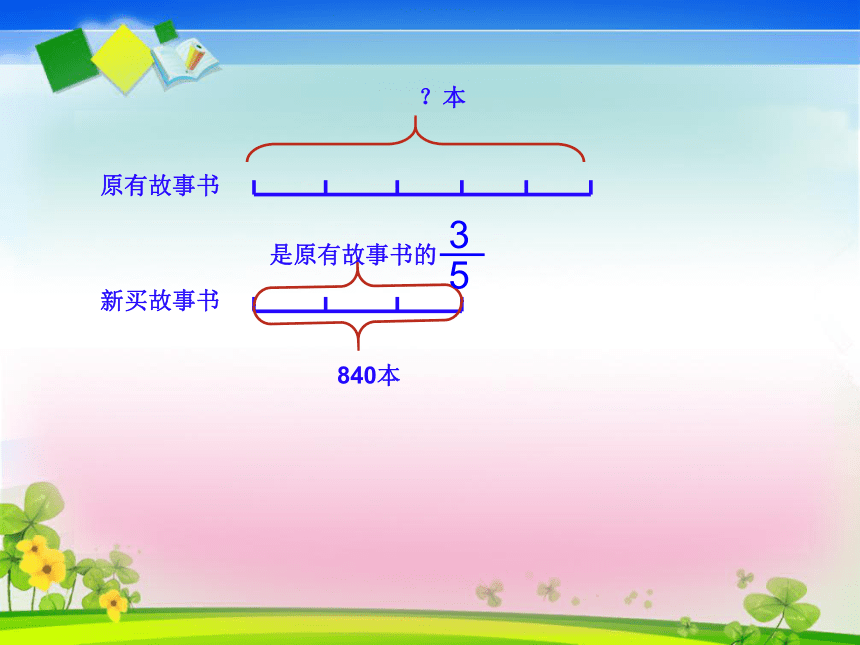 ？本

原有故事书

是原有故事书的$\frac{3}{5}$

新买故事书

840本